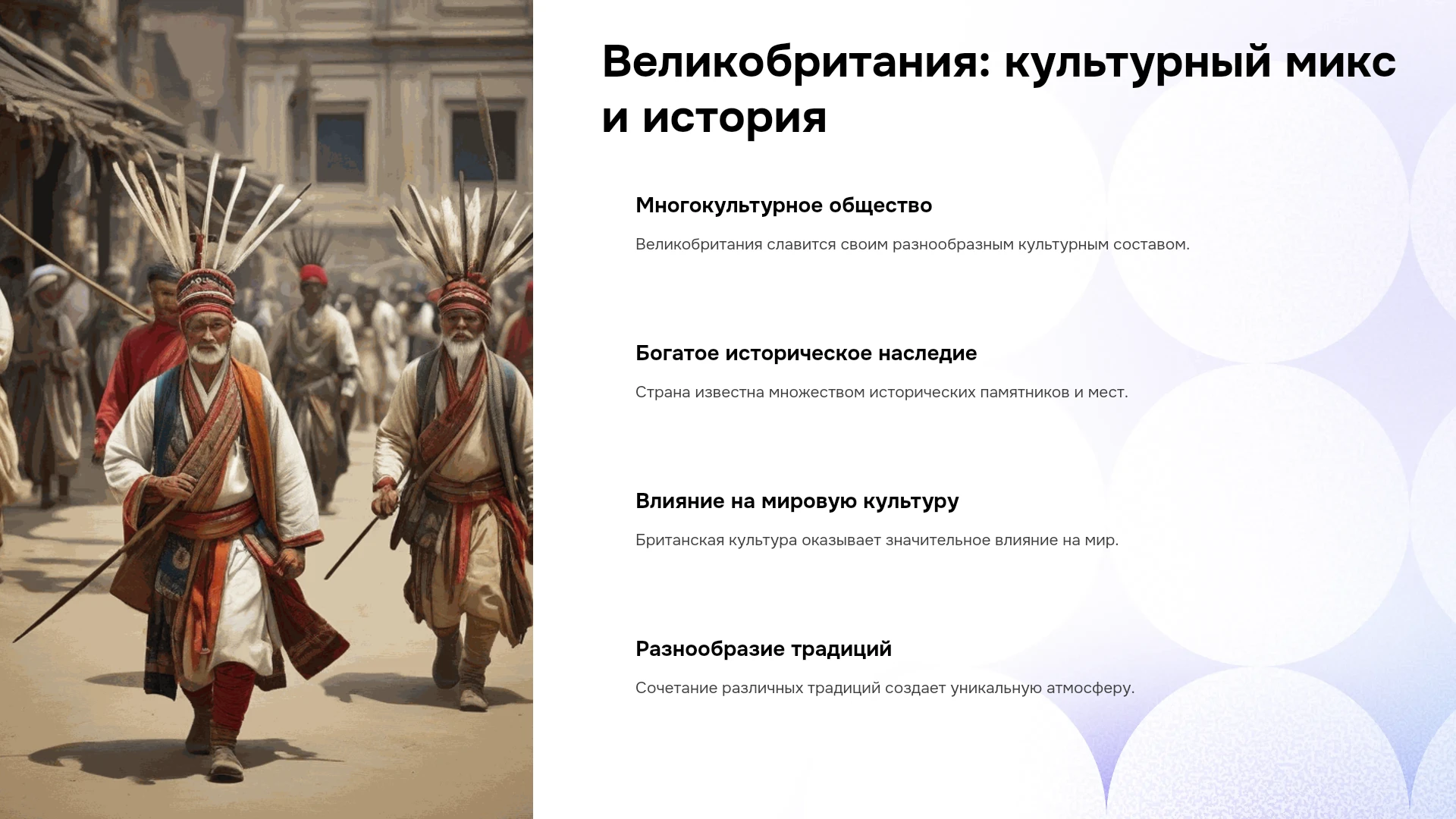 Великобритания: культурный микс и история

Многокультурное общество

Великобритания славится своим разнообразным культурным составом.

Богатое историческое наследие

Страна известна множеством исторических памятников и мест.

Влияние на мировую культуру

Британская культура оказывает значительное влияние на мир.

Разнообразие традиций

Сочетание различных традиций создает уникальную атмосферу.